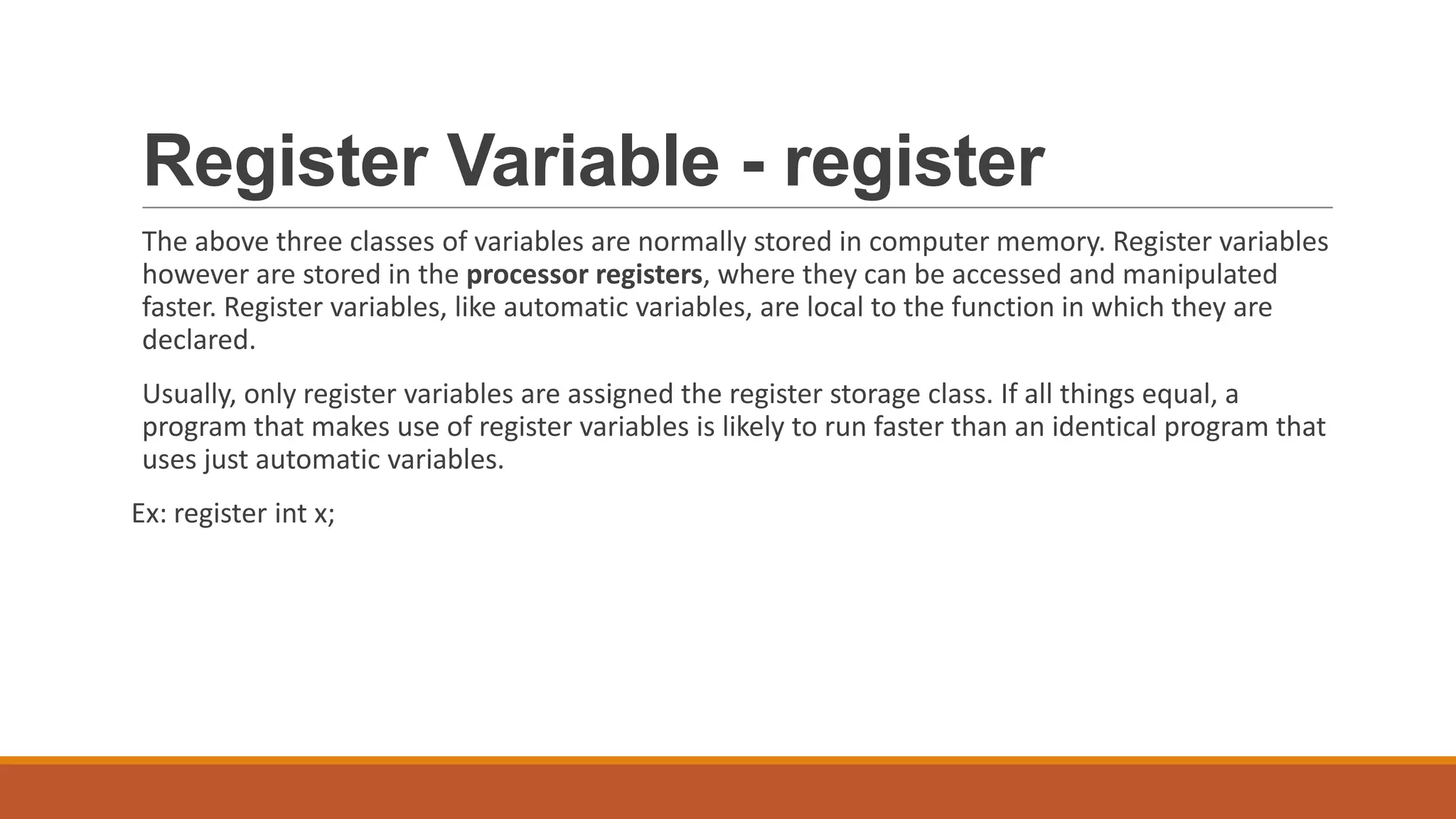 Register Variable - register

The above three classes of variables are normally stored in computer memory. Register variables however are stored in the processor registers, where they can be accessed and manipulated faster. Register variables, like automatic variables, are local to the function in which they are declared.

Usually, only register variables are assigned the register storage class. If all things equal, a program that makes use of register variables is likely to run faster than an identical program that uses just automatic variables.

Ex: register int x;